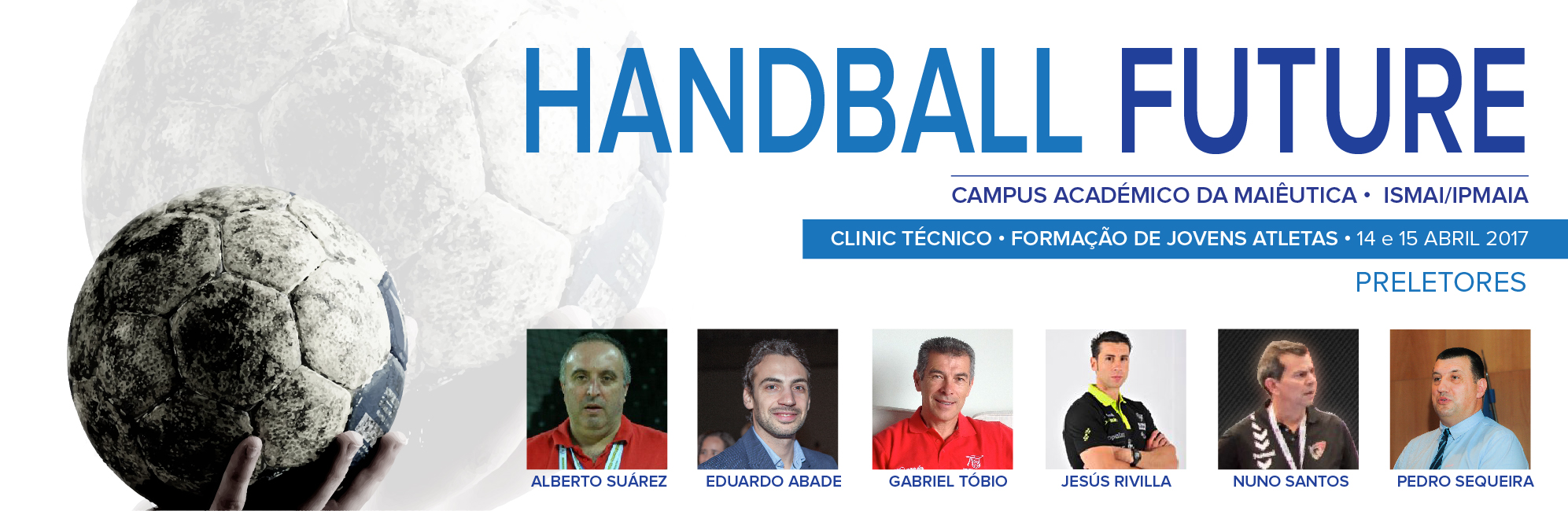 HANDBALL FUTURE

CAMPUS ACADÉMICO DA MAIÊUTICA • ISMAI/IPMAIA

CLINIC TÉCNICO • FORMAÇÃO DE JOVENS ATLETAS • 14 e 15 ABRIL 2017

PRELETORES

ALBERTO SUÁREZ
EDUARDO ABADE
GABRIEL TÓBIO
JESÚS RIVILLA
NUNO SANTOS
PEDRO SEQUEIRA